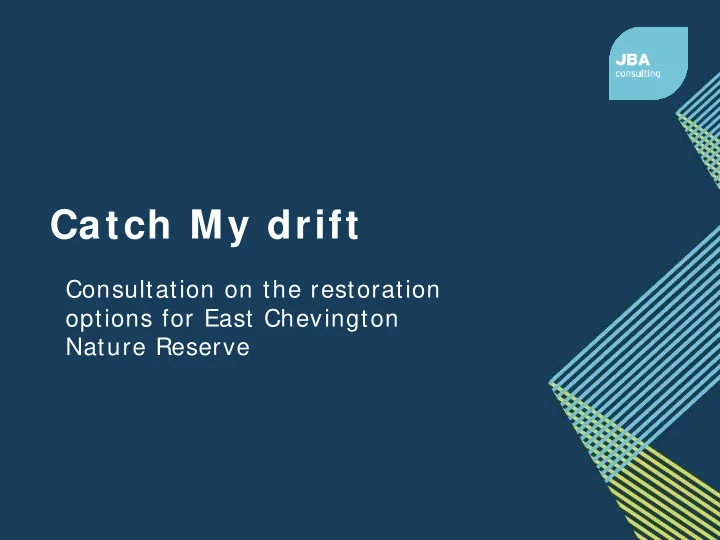 JBA
consulting

Catch My drift

Consultation on the restoration options for East Chevington Nature Reserve